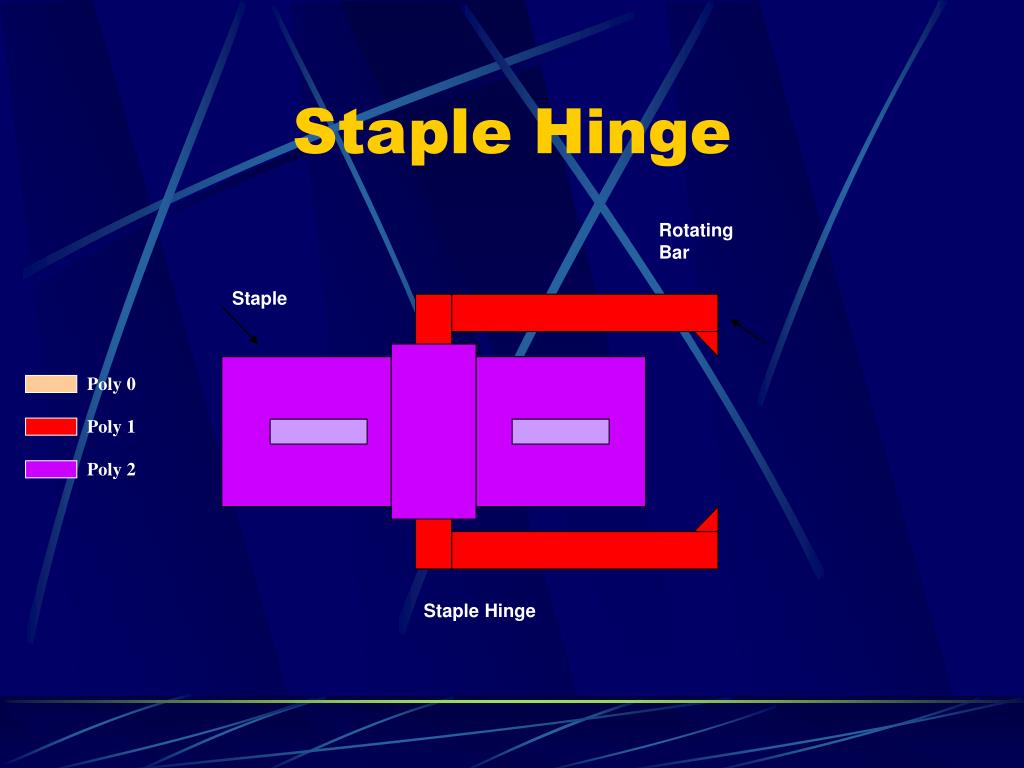 Staple Hinge

Rotating Bar

Staple

Poly 0

Poly 1

Poly 2

Staple Hinge